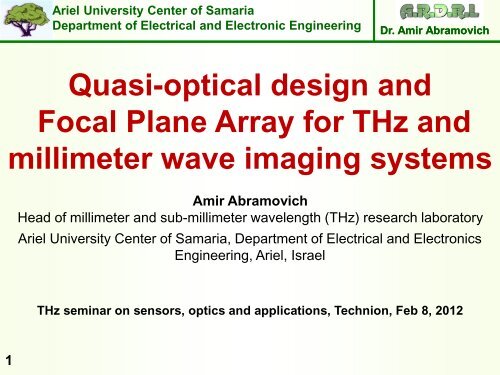 Ariel University Center of Samaria
Department of Electrical and Electronic Engineering

A.R.D.R.L

Dr. Amir Abramovich

Quasi-optical design and Focal Plane Array for THz and millimeter wave imaging systems

Amir Abramovich
Head of millimeter and sub-millimeter wavelength (THz) research laboratory
Ariel University Center of Samaria, Department of Electrical and Electronics Engineering, Ariel, Israel

THz seminar on sensors, optics and applications, Technion, Feb 8, 2012

1